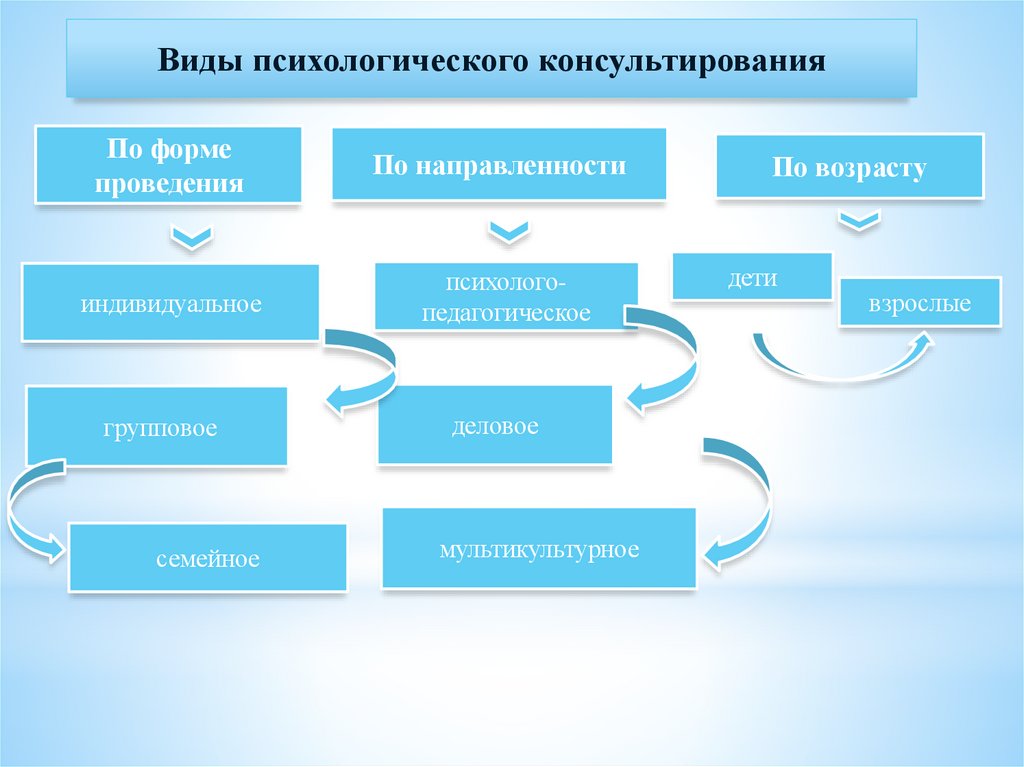 Виды психологического консультирования

По форме проведения

индивидуальное

групповое

семейное

По направленности

психолого-педагогическое

деловое

мультикультурное

По возрасту

дети

взрослые